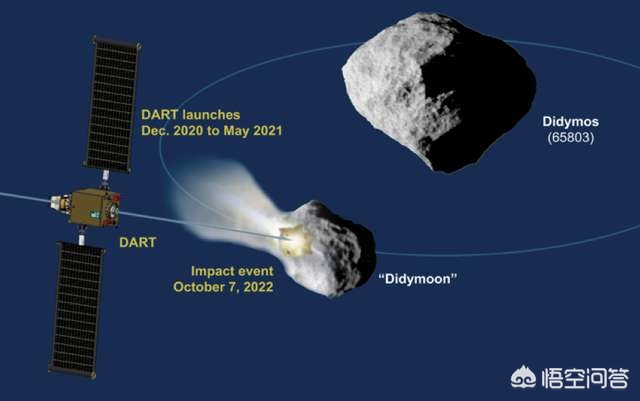 DART launches
Dec. 2020 to May 2021

Didymos
(65803)

DART

Impact event
October 7, 2022

"Didymoon"

悟空问答